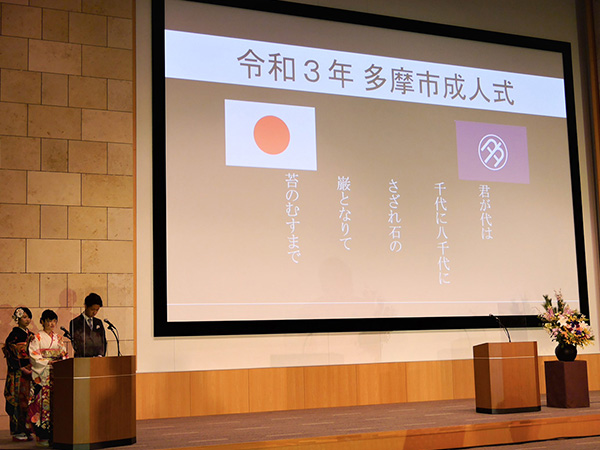 令和３年 多摩市成人式

君が代は

千代に八千代に

さざれ石の

巌となりて

苔のむすまで